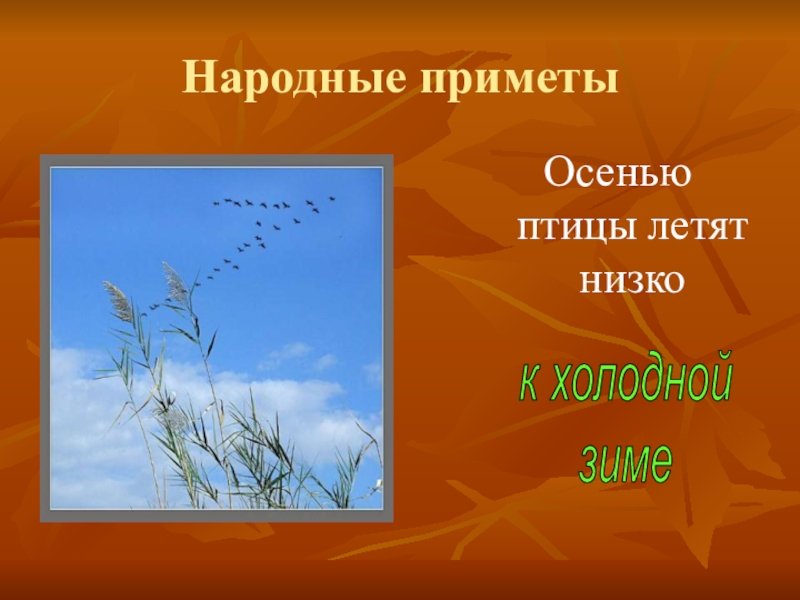 Народные приметы

Осенью птицы летят низко

к холодной зиме